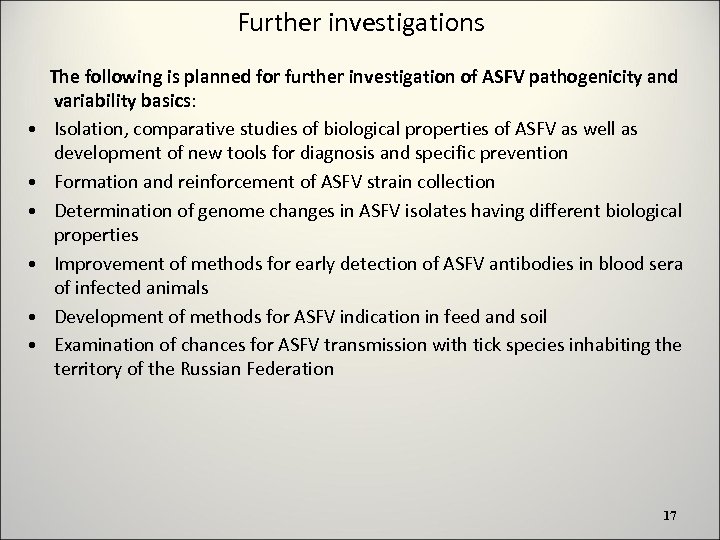 Further investigations

The following is planned for further investigation of ASFV pathogenicity and variability basics:

• Isolation, comparative studies of biological properties of ASFV as well as development of new tools for diagnosis and specific prevention
• Formation and reinforcement of ASFV strain collection
• Determination of genome changes in ASFV isolates having different biological properties
• Improvement of methods for early detection of ASFV antibodies in blood sera of infected animals
• Development of methods for ASFV indication in feed and soil
• Examination of chances for ASFV transmission with tick species inhabiting the territory of the Russian Federation

17